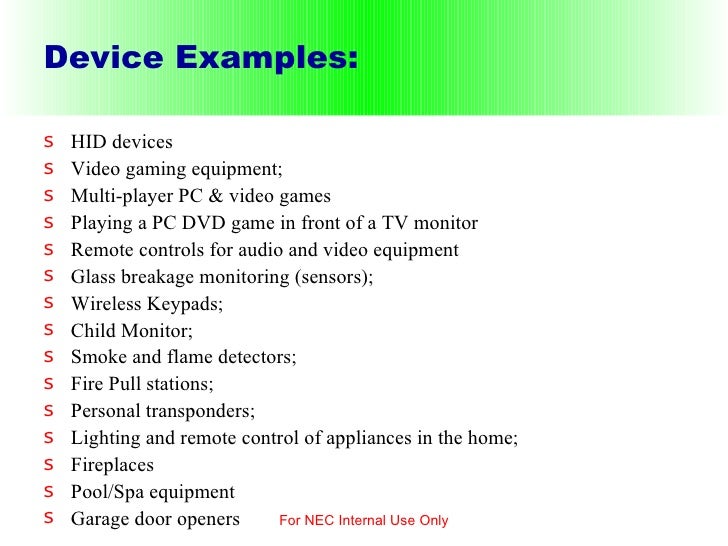 Device Examples:

s HID devices
s Video gaming equipment;
s Multi-player PC & video games
s Playing a PC DVD game in front of a TV monitor
s Remote controls for audio and video equipment
s Glass breakage monitoring (sensors);
s Wireless Keypads;
s Child Monitor;
s Smoke and flame detectors;
s Fire Pull stations;
s Personal transponders;
s Lighting and remote control of appliances in the home;
s Fireplaces
s Pool/Spa equipment
s Garage door openers

For NEC Internal Use Only